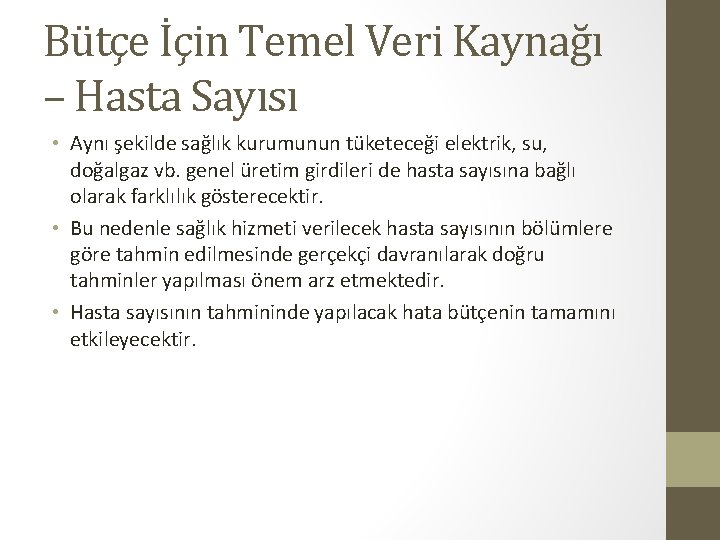 Bütçe İçin Temel Veri Kaynağı – Hasta Sayısı

• Aynı şekilde sağlık kurumunun tüketeceği elektrik, su, doğalgaz vb. genel üretim girdileri de hasta sayısına bağlı olarak farklılık gösterecektir.

• Bu nedenle sağlık hizmeti verilecek hasta sayısının bölümlere göre tahmin edilmesinde gerçekçi davranılarak doğru tahminler yapılması önem arz etmektedir.

• Hasta sayısının tahmininde yapılacak hata bütçenin tamamını etkileyecektir.